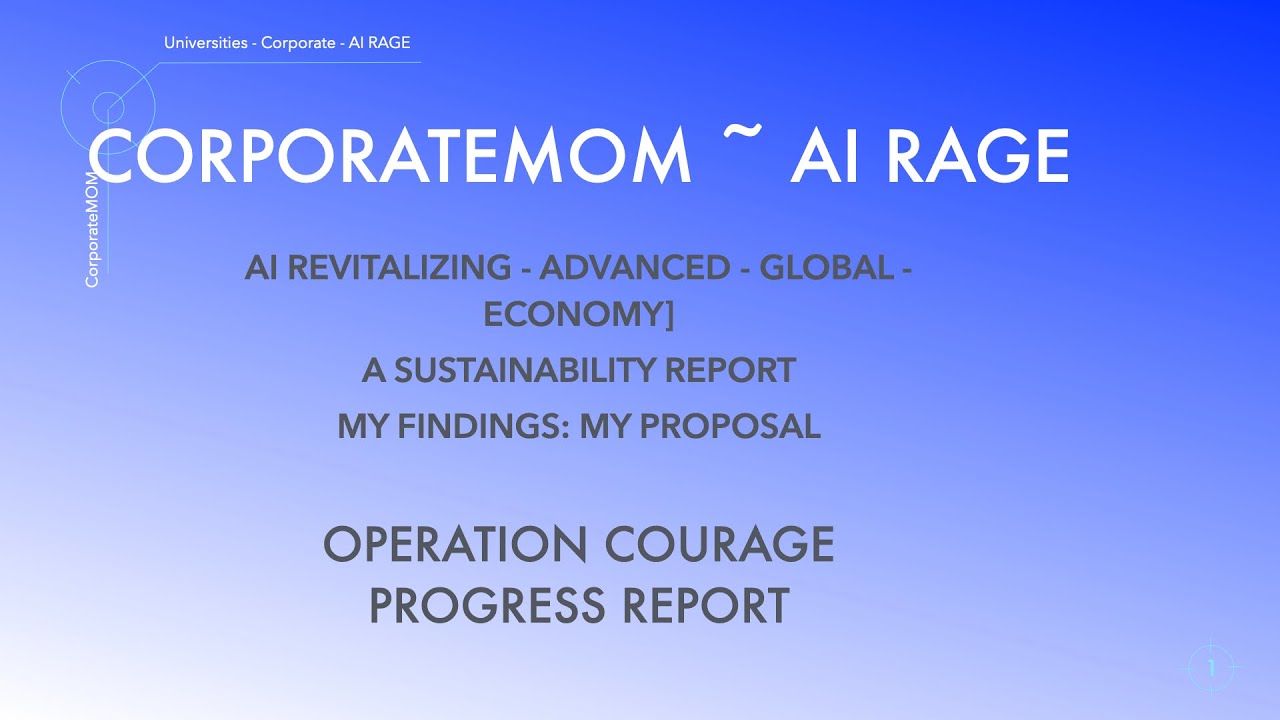 Universities - Corporate - AI RAGE

CorporateMOM

CORPORATEMOM ~ AI RAGE

AI REVITALIZING - ADVANCED - GLOBAL - ECONOMY]

A SUSTAINABILITY REPORT

MY FINDINGS: MY PROPOSAL

OPERATION COURAGE PROGRESS REPORT

1